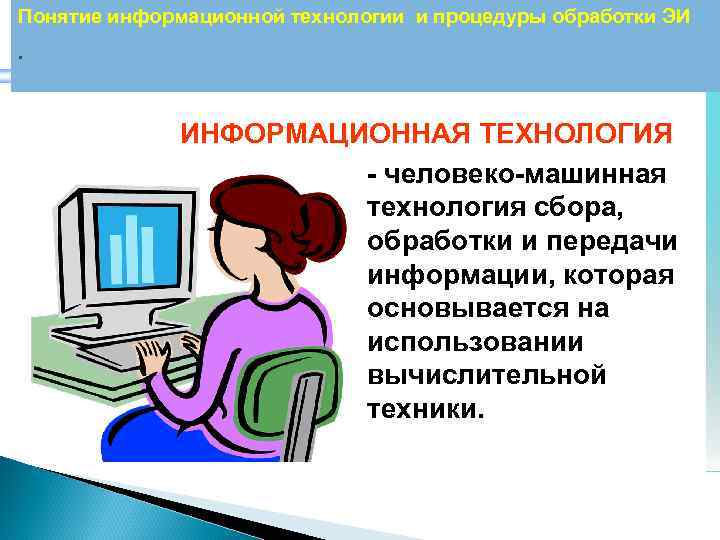 Понятие информационной технологии  и процедуры обработки ЭИ
.

ИНФОРМАЦИОННАЯ ТЕХНОЛОГИЯ

- человеко-машинная технология сбора, обработки и передачи информации, которая основывается на использовании вычислительной техники.